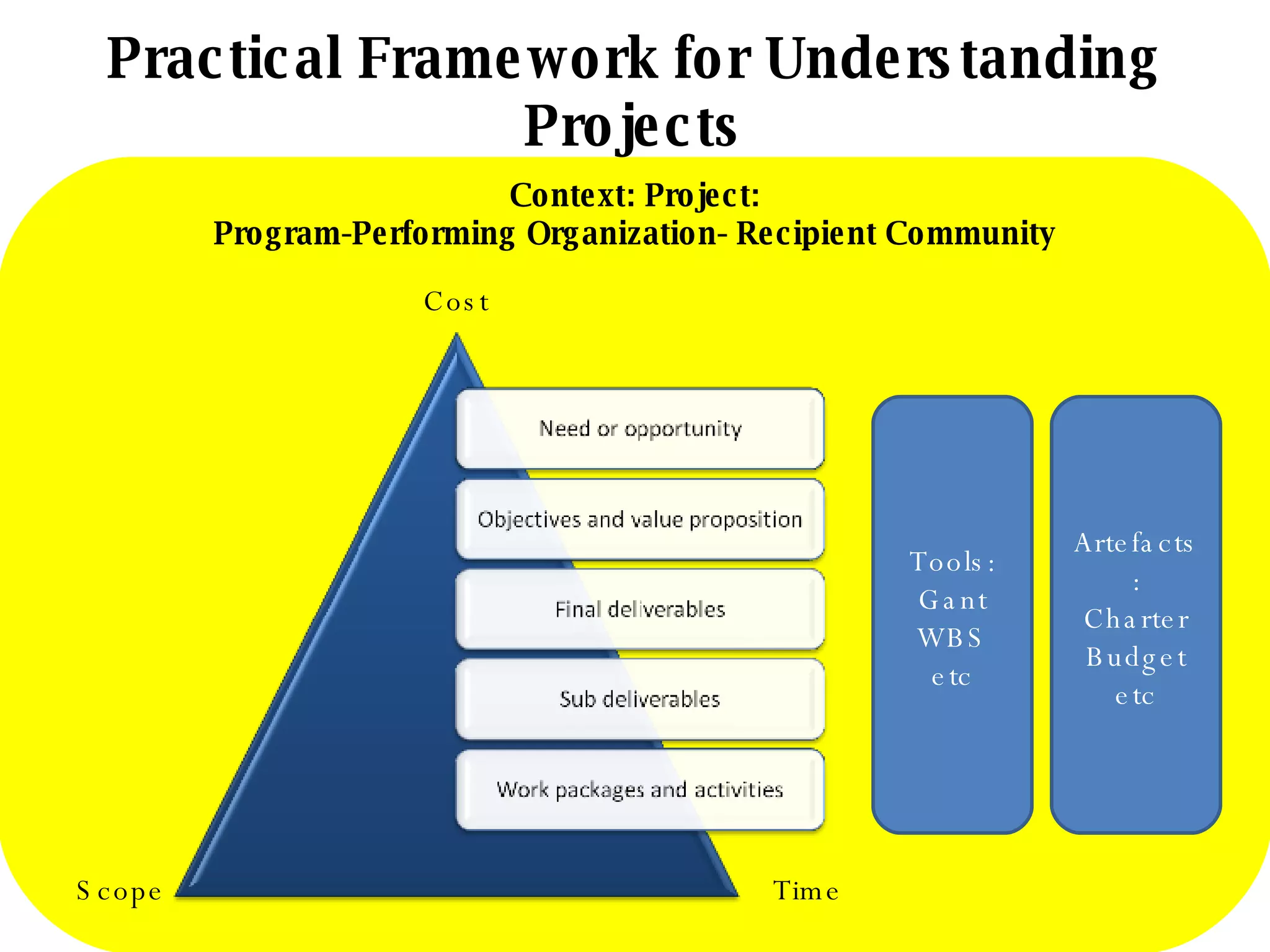 Practical Framework for Understanding Projects

Context: Project:
Program-Performing Organization- Recipient Community

Cost

Need or opportunity

Objectives and value proposition

Final deliverables

Sub deliverables

Work packages and activities

Scope

Time

Tools:
Gant
WBS
etc

Artefacts
:
Charter
Budget
etc